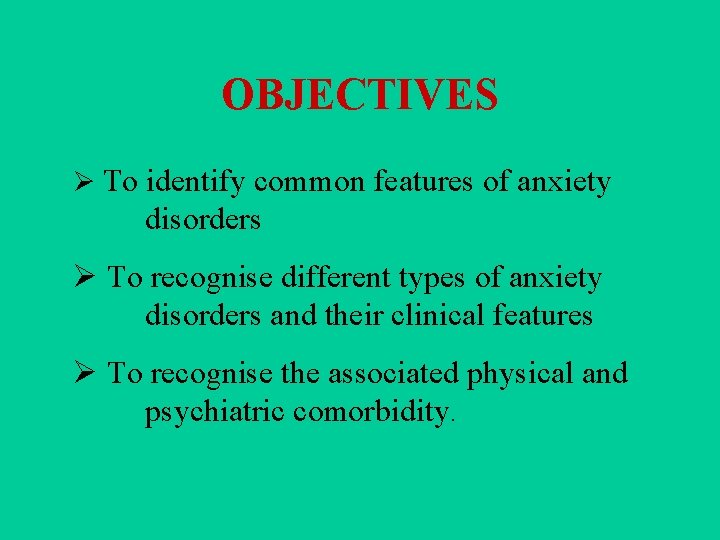 OBJECTIVES

➢ To identify common features of anxiety disorders

➢ To recognise different types of anxiety disorders and their clinical features

➢ To recognise the associated physical and psychiatric comorbidity.